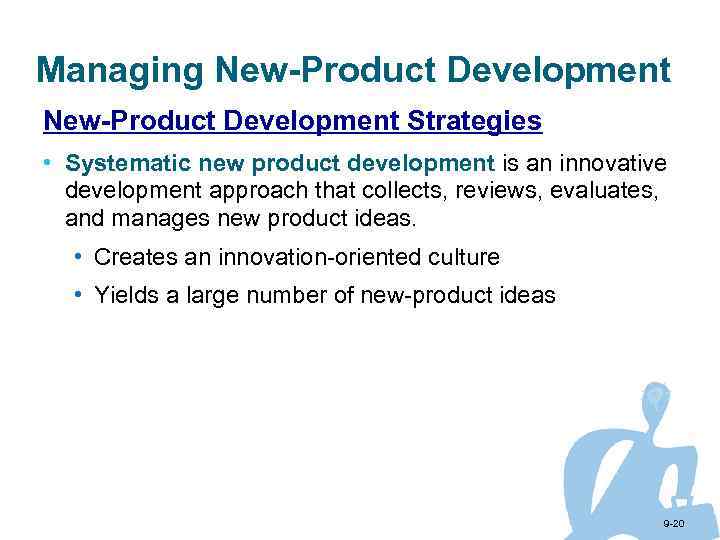 Managing New-Product Development

New-Product Development Strategies

• Systematic new product development is an innovative development approach that collects, reviews, evaluates, and manages new product ideas.

• Creates an innovation-oriented culture

• Yields a large number of new-product ideas

9-20